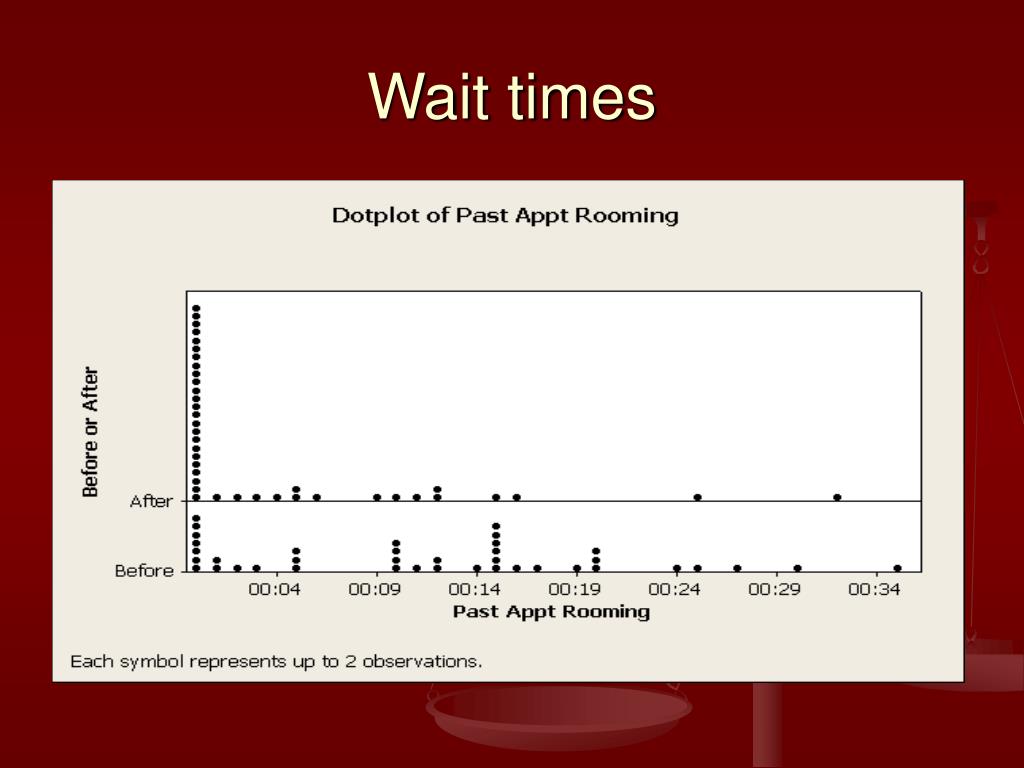 Wait times

Dotplot of Past Appt Rooming

Before or After

After

Before

00:04 00:09 00:14 00:19 00:24 00:29 00:34

Past Appt Rooming

Each symbol represents up to 2 observations.